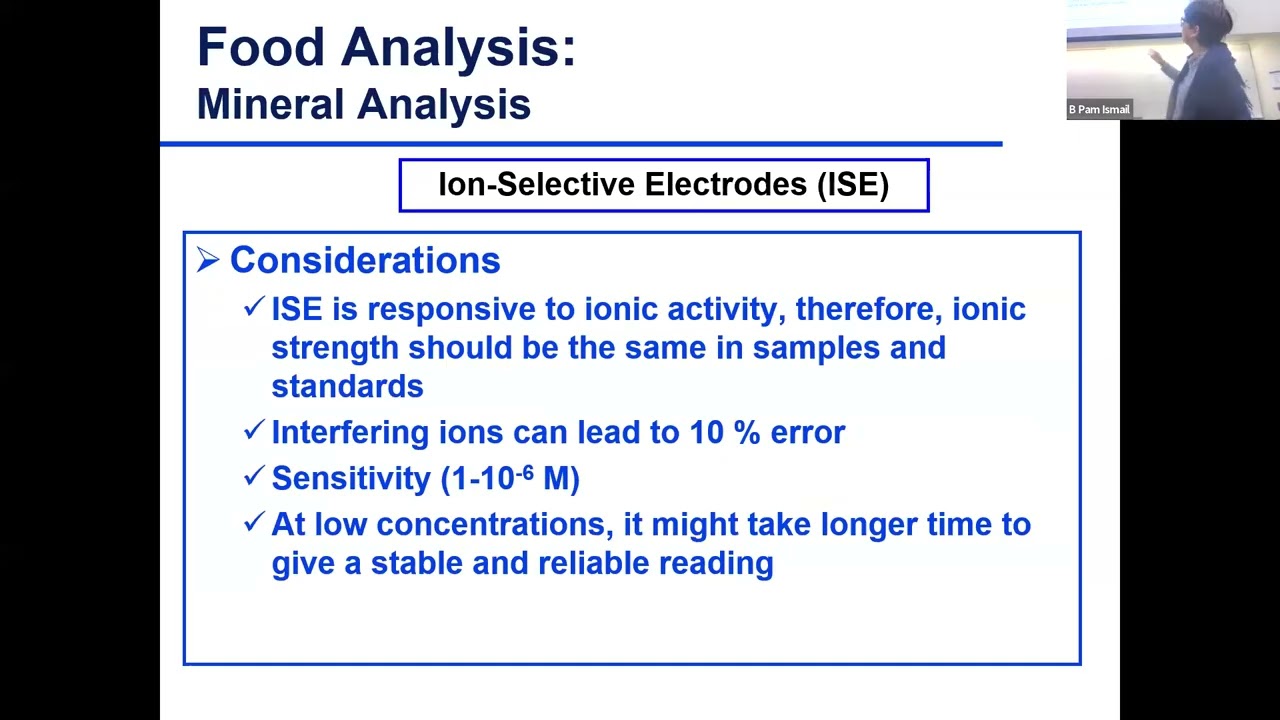 Food Analysis:
Mineral Analysis

B Pam Ismail

Ion-Selective Electrodes (ISE)

➢ Considerations

✓ ISE is responsive to ionic activity, therefore, ionic strength should be the same in samples and standards

✓ Interfering ions can lead to 10 % error

✓ Sensitivity (1-$10^{-6}$ M)

✓ At low concentrations, it might take longer time to give a stable and reliable reading